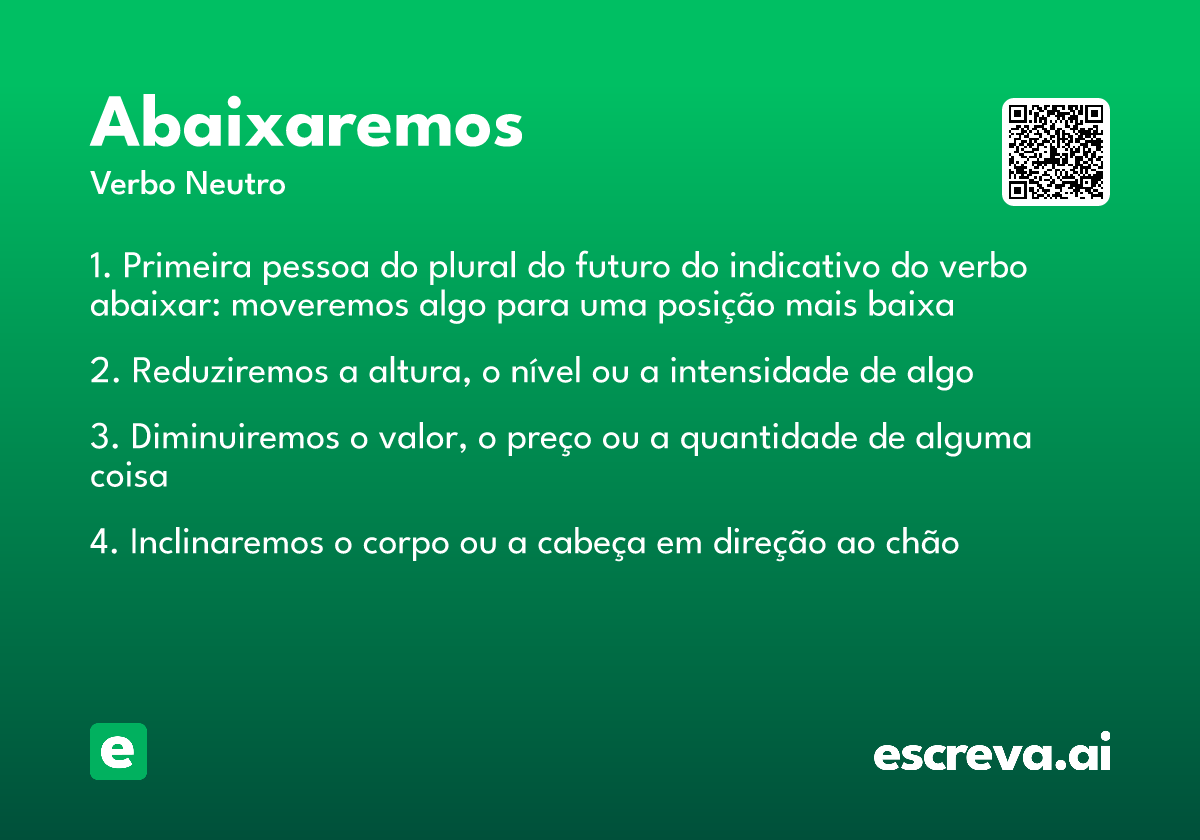 Abaixaremos
Verbo Neutro

1. Primeira pessoa do plural do futuro do indicativo do verbo abaixar: moveremos algo para uma posição mais baixa

2. Reduziremos a altura, o nível ou a intensidade de algo

3. Diminuiremos o valor, o preço ou a quantidade de alguma coisa

4. Inclinaremos o corpo ou a cabeça em direção ao chão

e

escreva.ai